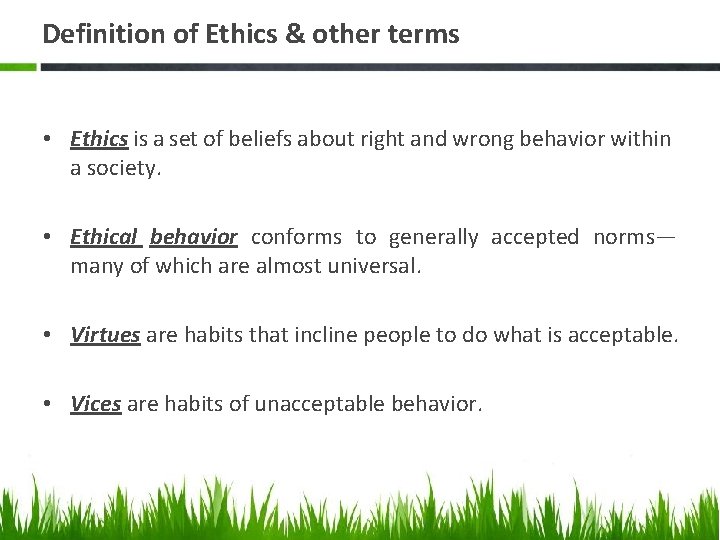 Definition of Ethics & other terms

• Ethics is a set of beliefs about right and wrong behavior within a society.

• Ethical behavior conforms to generally accepted norms—many of which are almost universal.

• Virtues are habits that incline people to do what is acceptable.

• Vices are habits of unacceptable behavior.